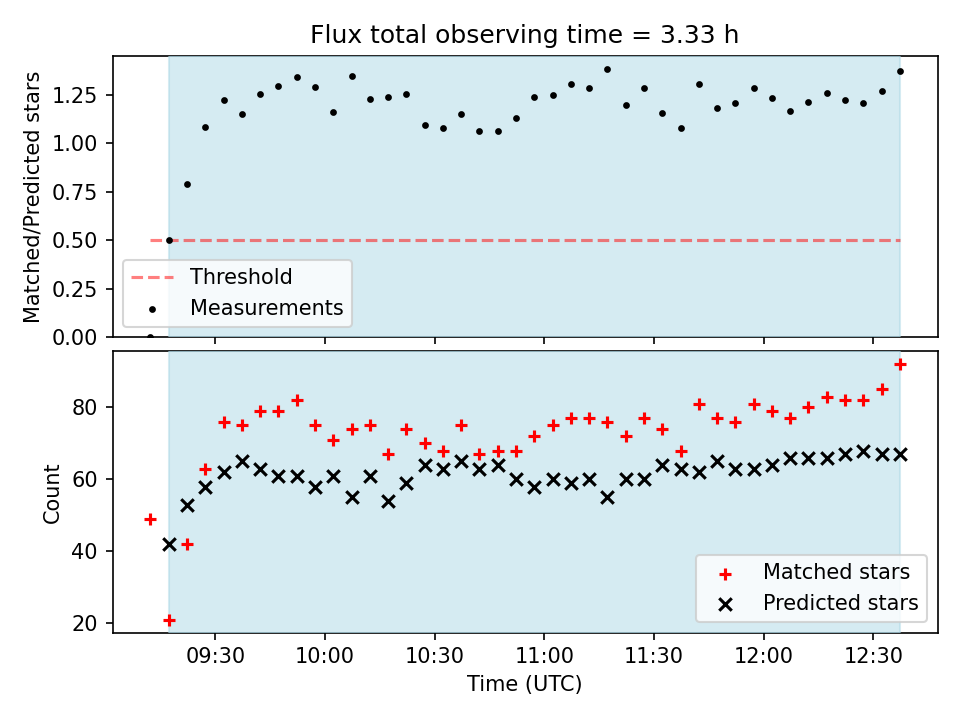 Flux total observing time = 3.33 h

Matched/Predicted stars

1.25
1.00
0.75
0.50
0.25
0.00

Threshold
Measurements

Count

80
60
40
20

Matched stars
Predicted stars

09:30
10:00
10:30
11:00
11:30
12:00
12:30

Time (UTC)